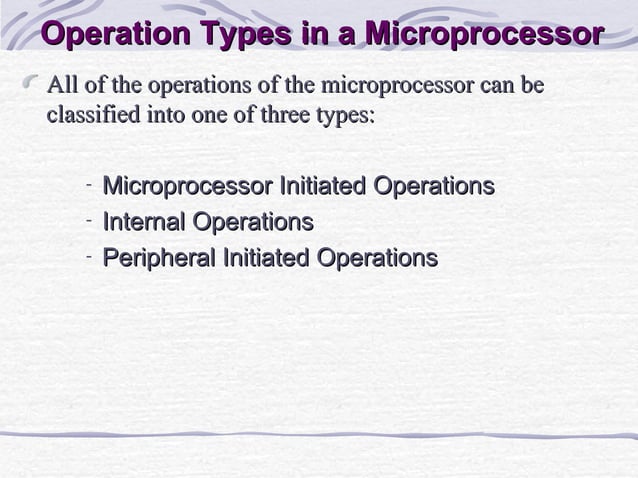 Operation Types in a Microprocessor

All of the operations of the microprocessor can be classified into one of three types:

- Microprocessor Initiated Operations
- Internal Operations
- Peripheral Initiated Operations